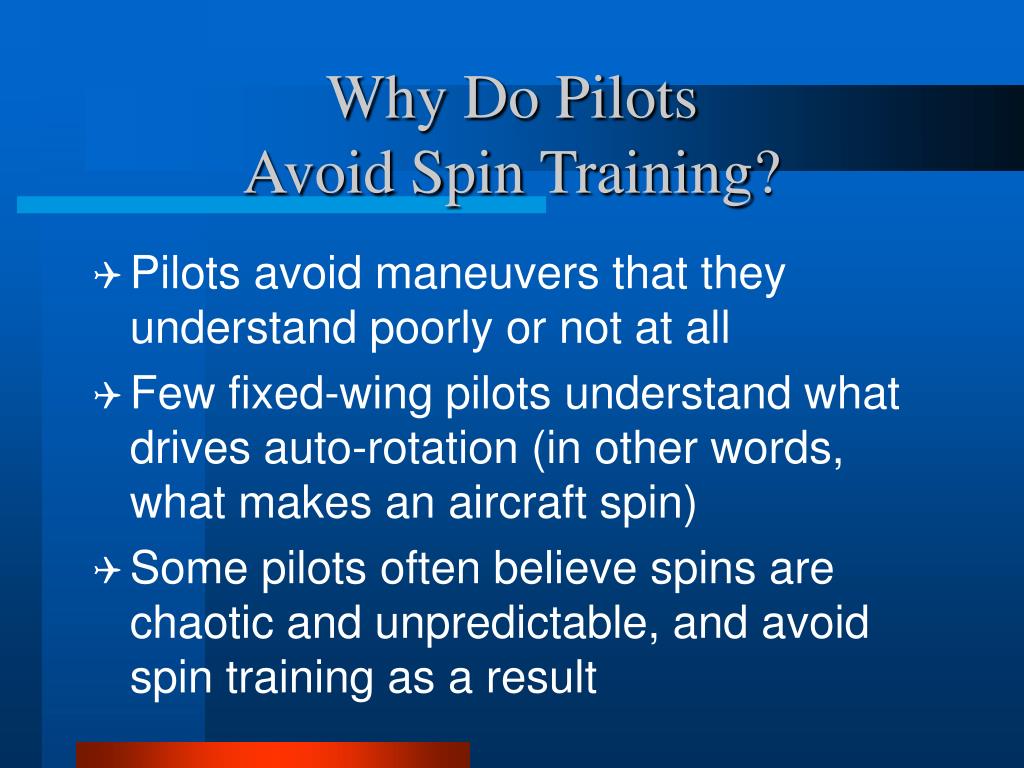 Why Do Pilots
Avoid Spin Training?

✈ Pilots avoid maneuvers that they understand poorly or not at all

✈ Few fixed-wing pilots understand what drives auto-rotation (in other words, what makes an aircraft spin)

✈ Some pilots often believe spins are chaotic and unpredictable, and avoid spin training as a result